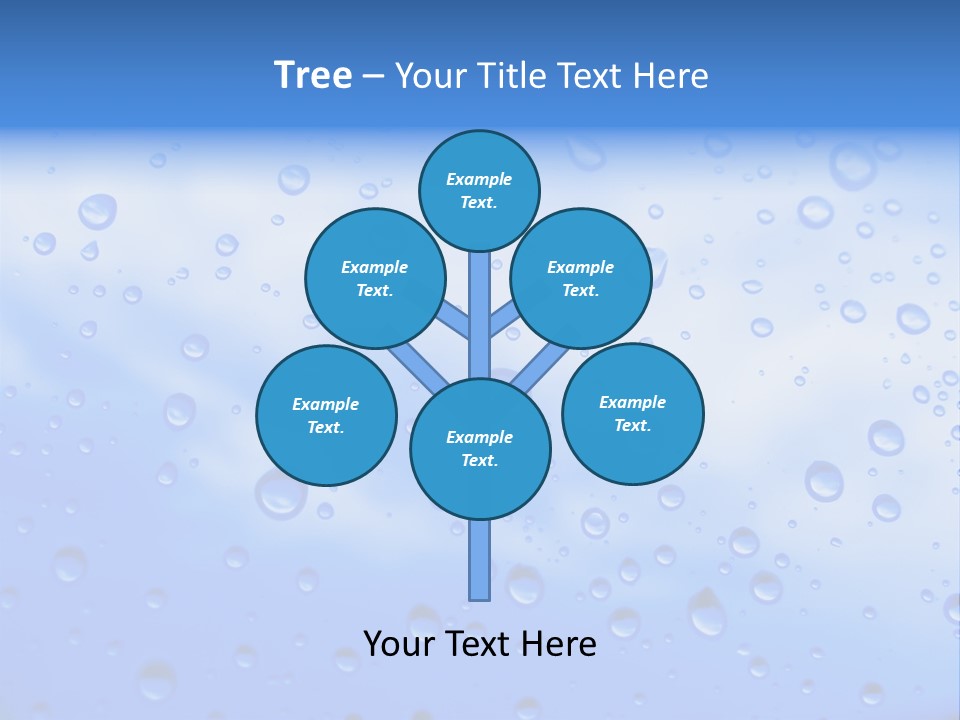 Tree – Your Title Text Here

Example Text.

Example Text.

Example Text.

Example Text.

Example Text.

Example Text.

Your Text Here